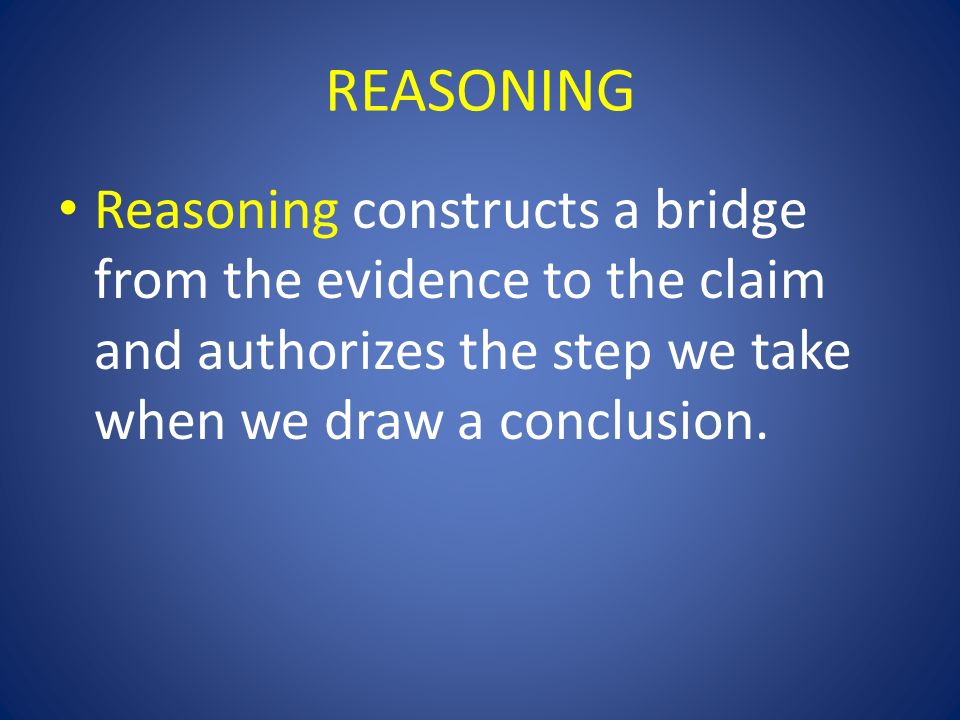 REASONING

• Reasoning constructs a bridge from the evidence to the claim and authorizes the step we take when we draw a conclusion.